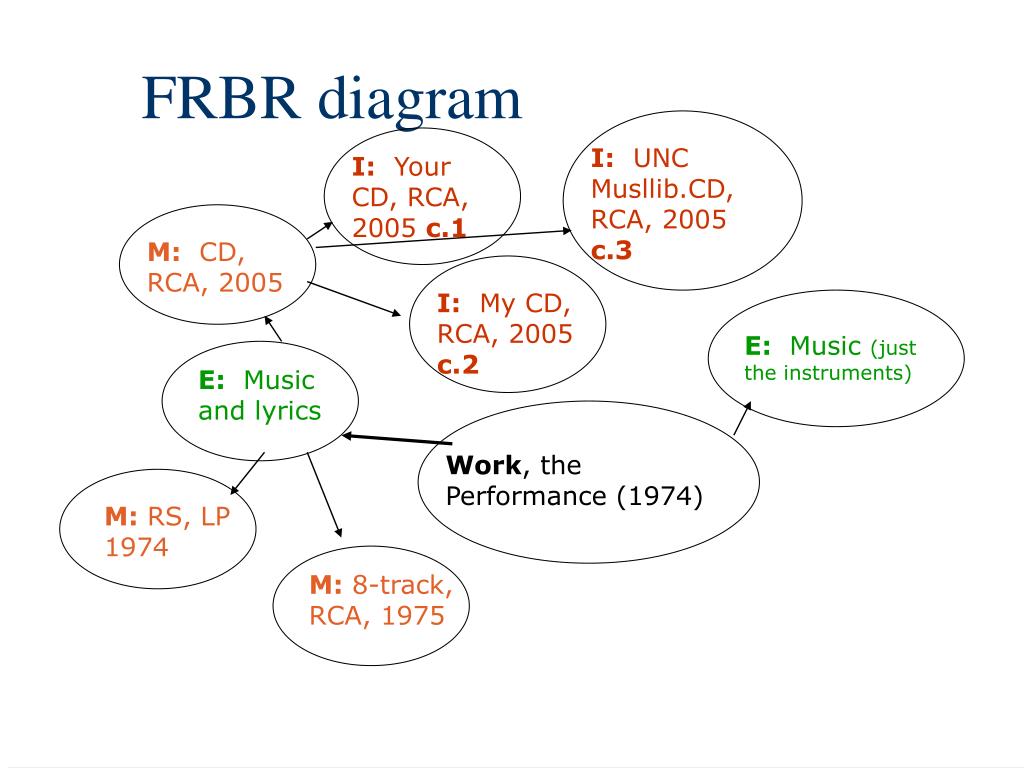 FRBR diagram

I: Your CD, RCA, 2005 c.1

I: UNC Musllib.CD, RCA, 2005 c.3

M: CD, RCA, 2005

I: My CD, RCA, 2005 c.2

E: Music (just the instruments)

E: Music and lyrics

Work, the Performance (1974)

M: RS, LP 1974

M: 8-track, RCA, 1975